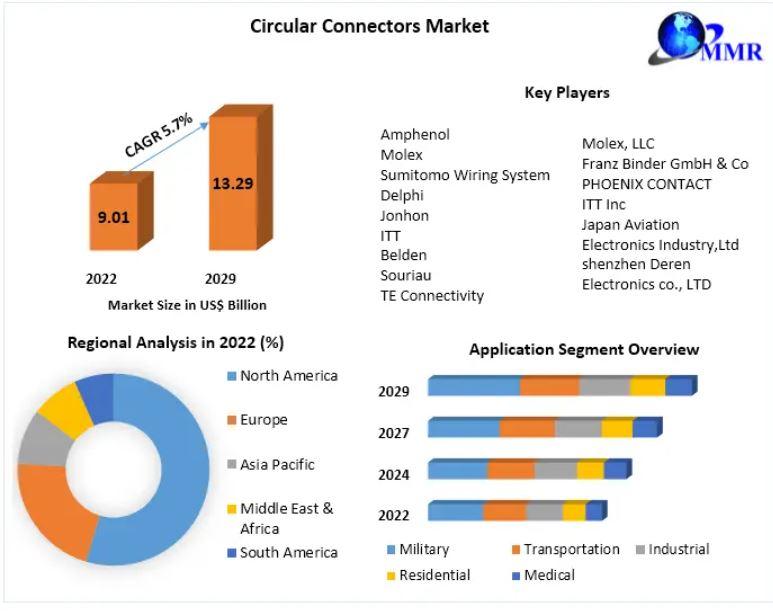 Circular Connectors Market

MMR

CAGR 5.7%

9.01

13.29

2022

2029

Market Size in US$ Billion

Key Players

Amphenol
Molex
Sumitomo Wiring System
Delphi
Jonhon
ITT
Belden
Souriau
TE Connectivity

Molex, LLC
Franz Binder GmbH & Co
PHOENIX CONTACT
ITT Inc
Japan Aviation Electronics Industry,Ltd
shenzhen Deren Electronics co., LTD

Regional Analysis in 2022 (%)

North America
Europe
Asia Pacific
Middle East & Africa
South America

Application Segment Overview

2029
2027
2024
2022

Military
Transportation
Industrial
Residential
Medical